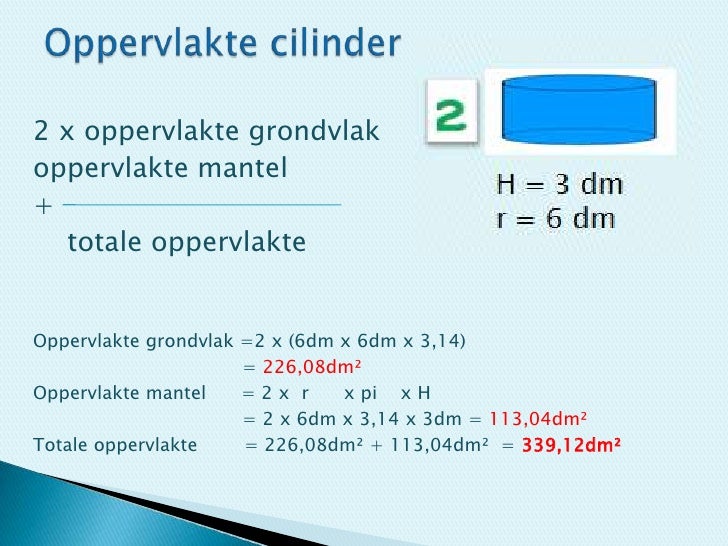 Oppervlakte cilinder

2 x oppervlakte grondvlak
oppervlakte mantel
+
totale oppervlakte

2

H = 3 dm
r = 6 dm

Oppervlakte grondvlak =2 x (6dm x 6dm x 3,14)
= 226,08dm²
Oppervlakte mantel = 2 x r x pi x H
= 2 x 6dm x 3,14 x 3dm = 113,04dm²
Totale oppervlakte = 226,08dm² + 113,04dm² = 339,12dm²